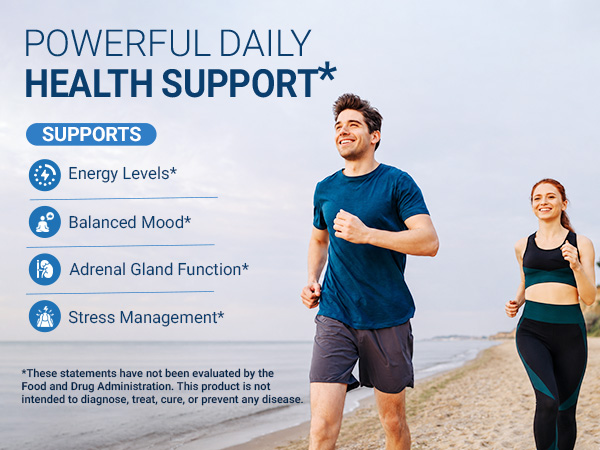 POWERFUL DAILY
HEALTH SUPPORT*

SUPPORTS

Energy Levels*

Balanced Mood*

Adrenal Gland Function*

Stress Management*

*These statements have not been evaluated by the Food and Drug Administration. This product is not intended to diagnose, treat, cure, or prevent any disease.